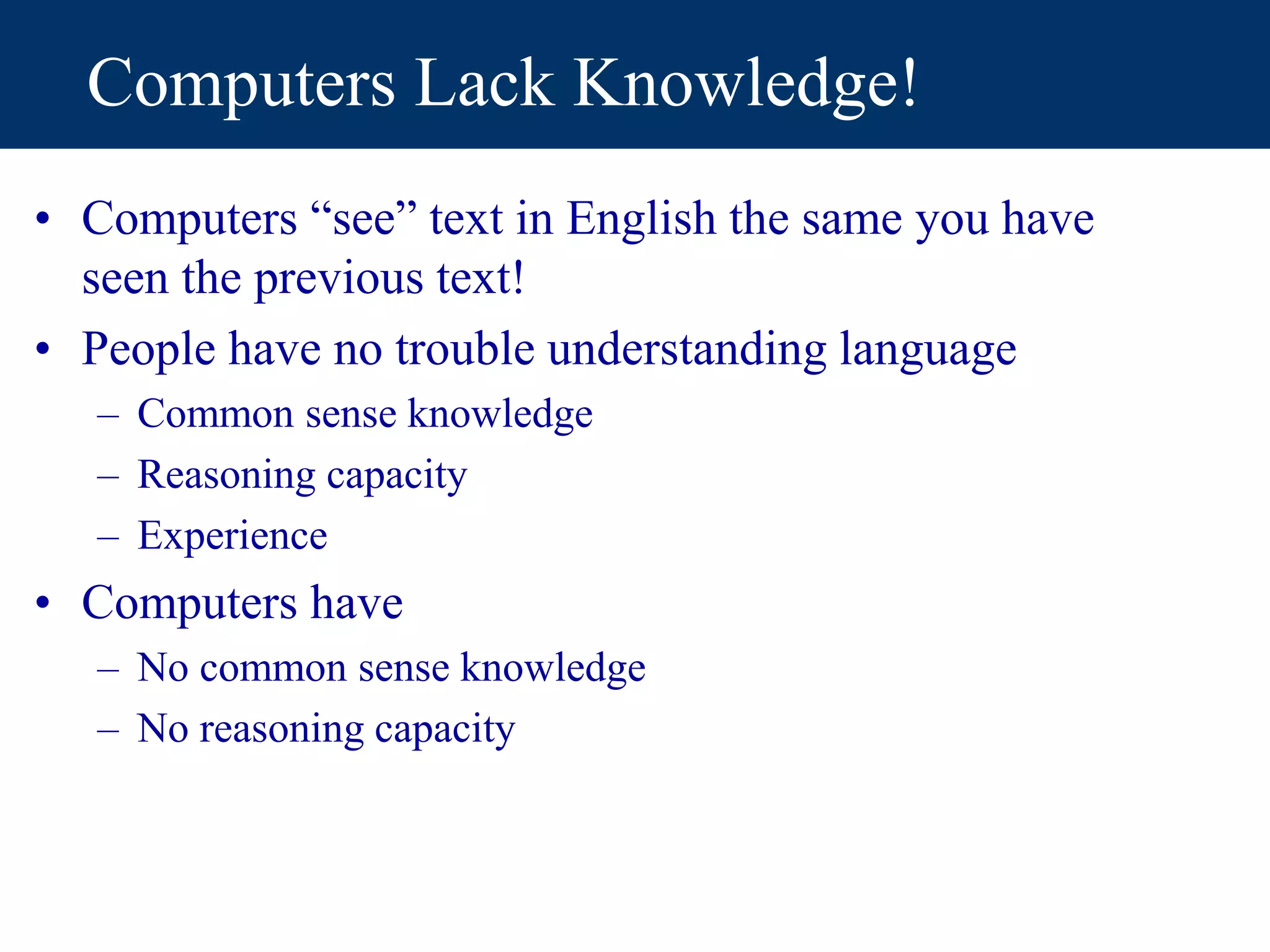 Computers Lack Knowledge!

• Computers “see” text in English the same you have seen the previous text!
• People have no trouble understanding language
– Common sense knowledge
– Reasoning capacity
– Experience
• Computers have
– No common sense knowledge
– No reasoning capacity